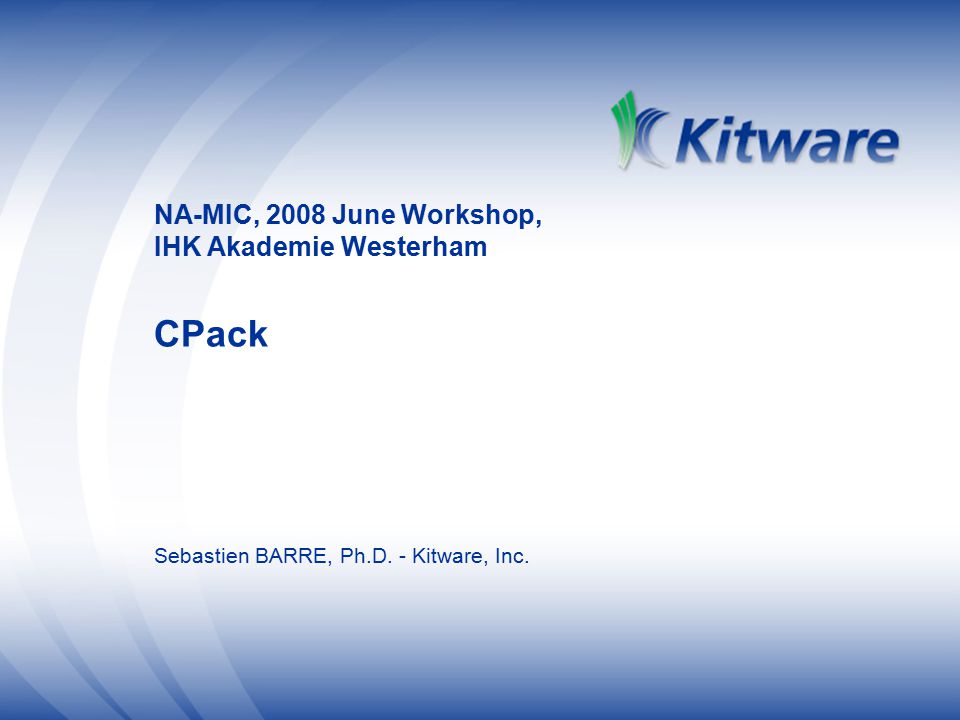 Kitware

NA-MIC, 2008 June Workshop,
IHK Akademie Westerham

CPack

Sebastien BARRE, Ph.D. - Kitware, Inc.